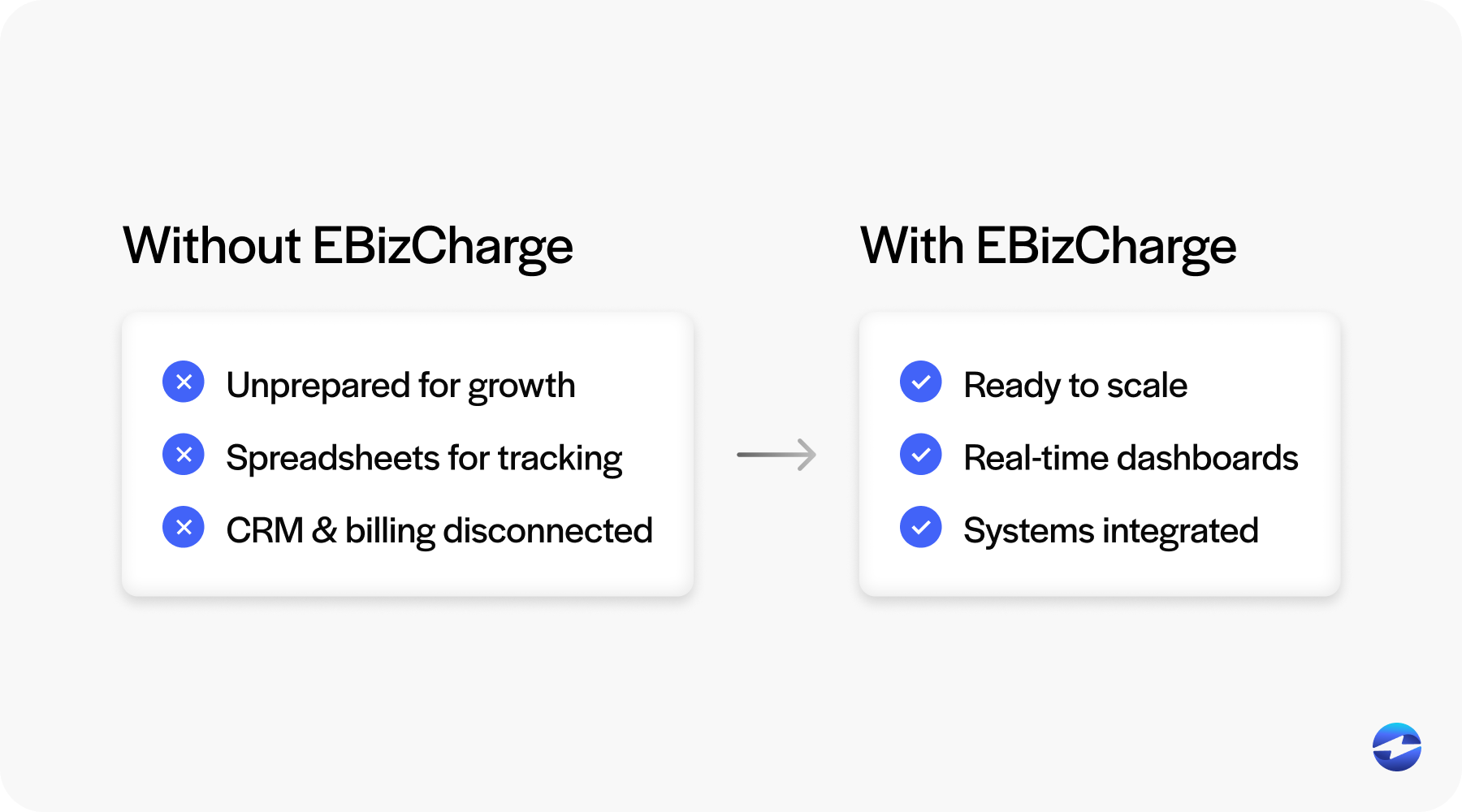 Without EBizCharge

Unprepared for growth
Spreadsheets for tracking
CRM & billing disconnected

With EBizCharge

Ready to scale
Real-time dashboards
Systems integrated